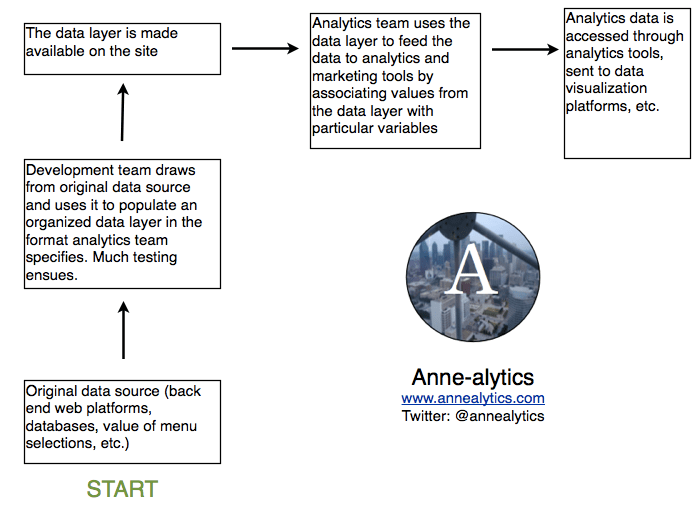 START

Original data source (back end web platforms, databases, value of menu selections, etc.)

Development team draws from original data source and uses it to populate an organized data layer in the format analytics team specifies. Much testing ensues.

The data layer is made available on the site

Analytics team uses the data layer to feed the data to analytics and marketing tools by associating values from the data layer with particular variables

Analytics data is accessed through analytics tools, sent to data visualization platforms, etc.

A

Anne-alytics
www.annealytics.com
Twitter: @annealytics